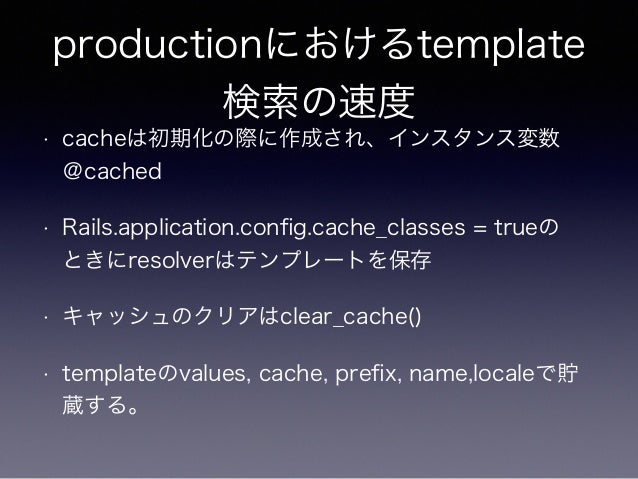 productionにおけるtemplate検索の速度

· cacheは初期化の際に作成され、インスタンス変数@cached

· Rails.application.config.cache_classes = trueのときにresolverはテンプレートを保存

· キャッシュのクリアはclear_cache()

· templateのvalues, cache, prefix, name,localeで貯蔵する。